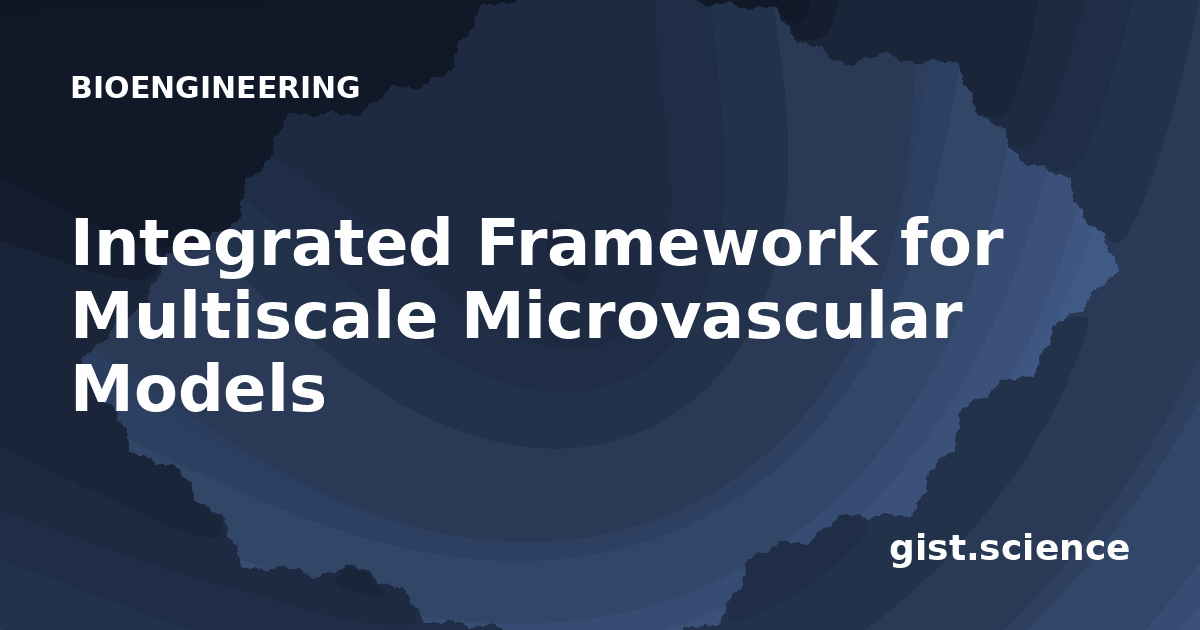 BIOENGINEERING

Integrated Framework for Multiscale Microvascular Models

gist.science